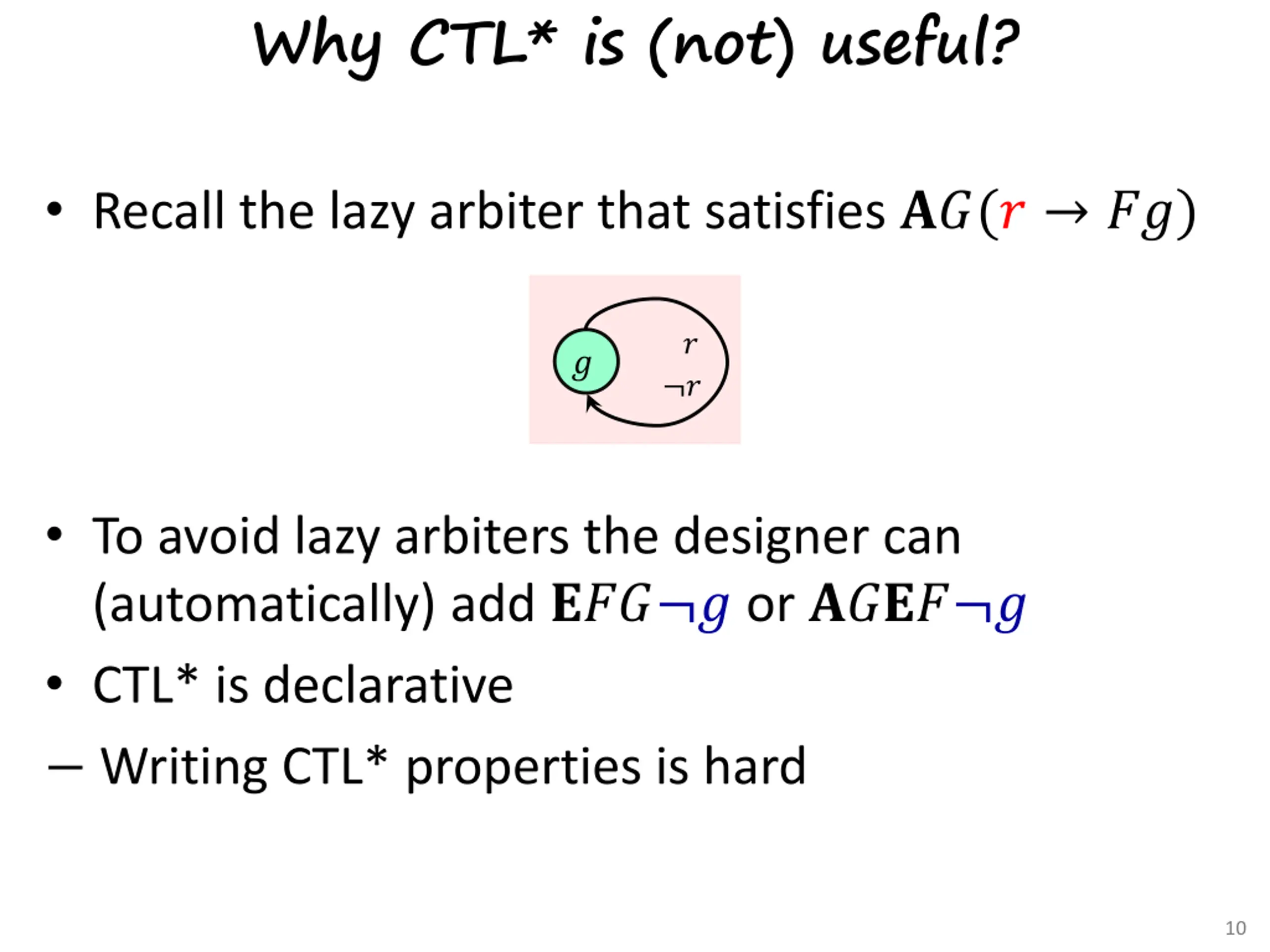 Why CTL* is (not) useful?

• Recall the lazy arbiter that satisfies $\mathbf{A}G(r \rightarrow Fg)$

$g$

$r$

$\neg r$

• To avoid lazy arbiters the designer can (automatically) add $\mathbf{E}FG\neg g$ or $\mathbf{A}G\mathbf{E}F\neg g$

• CTL* is declarative

– Writing CTL* properties is hard

10